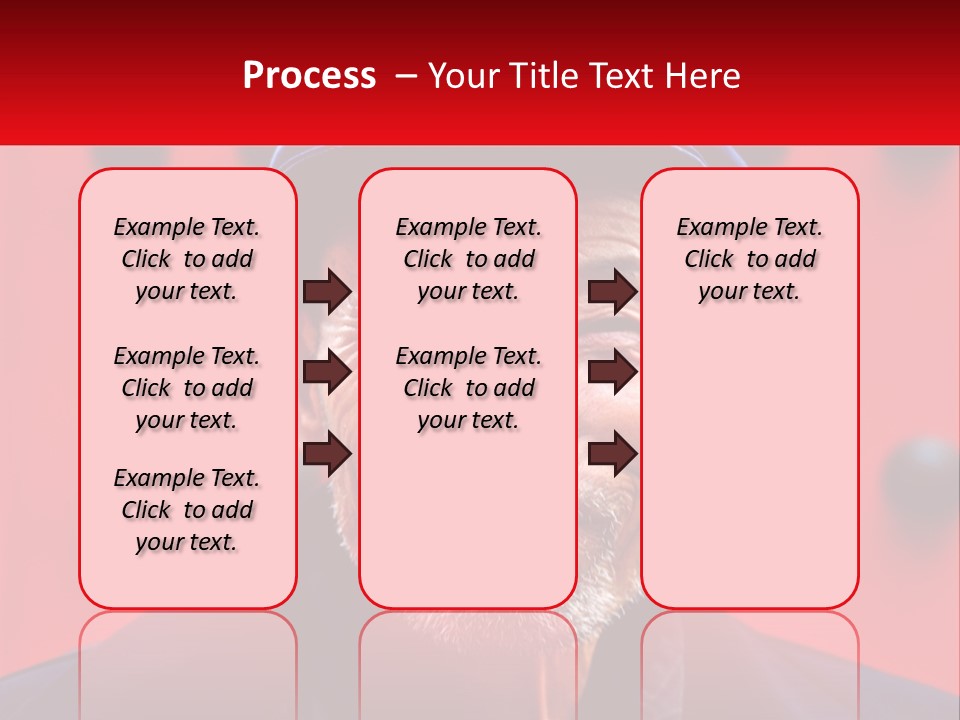 Process – Your Title Text Here

Example Text. Click to add your text.

Example Text. Click to add your text.

Example Text. Click to add your text.

Example Text. Click to add your text.

Example Text. Click to add your text.

Example Text. Click to add your text.